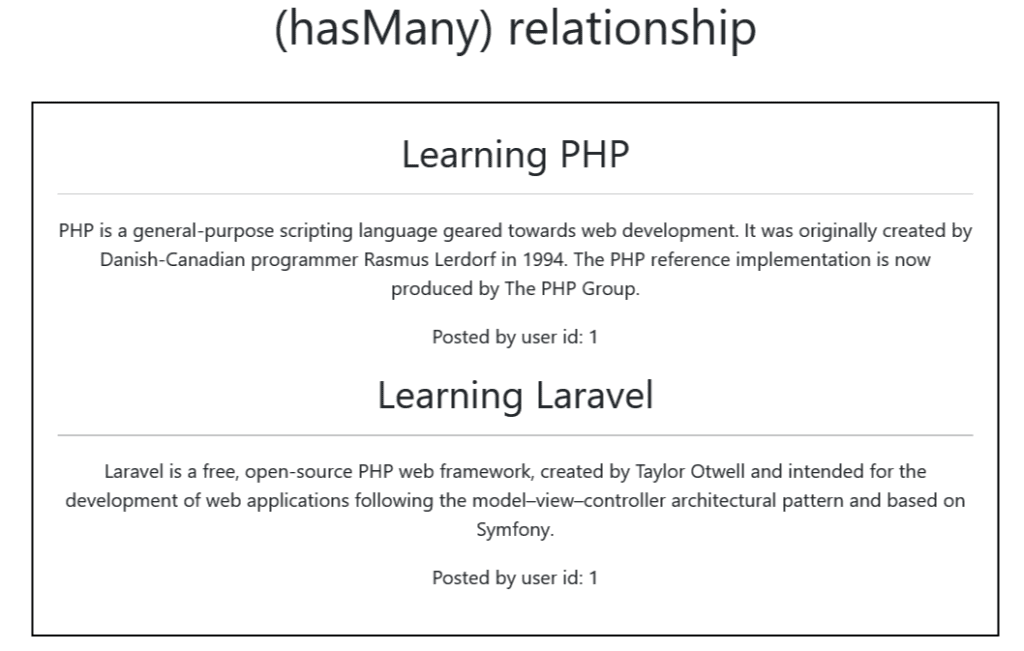 (hasMany) relationship

Learning PHP

PHP is a general-purpose scripting language geared towards web development. It was originally created by Danish-Canadian programmer Rasmus Lerdorf in 1994. The PHP reference implementation is now produced by The PHP Group.

Posted by user id: 1

Learning Laravel

Laravel is a free, open-source PHP web framework, created by Taylor Otwell and intended for the development of web applications following the model–view–controller architectural pattern and based on Symfony.

Posted by user id: 1